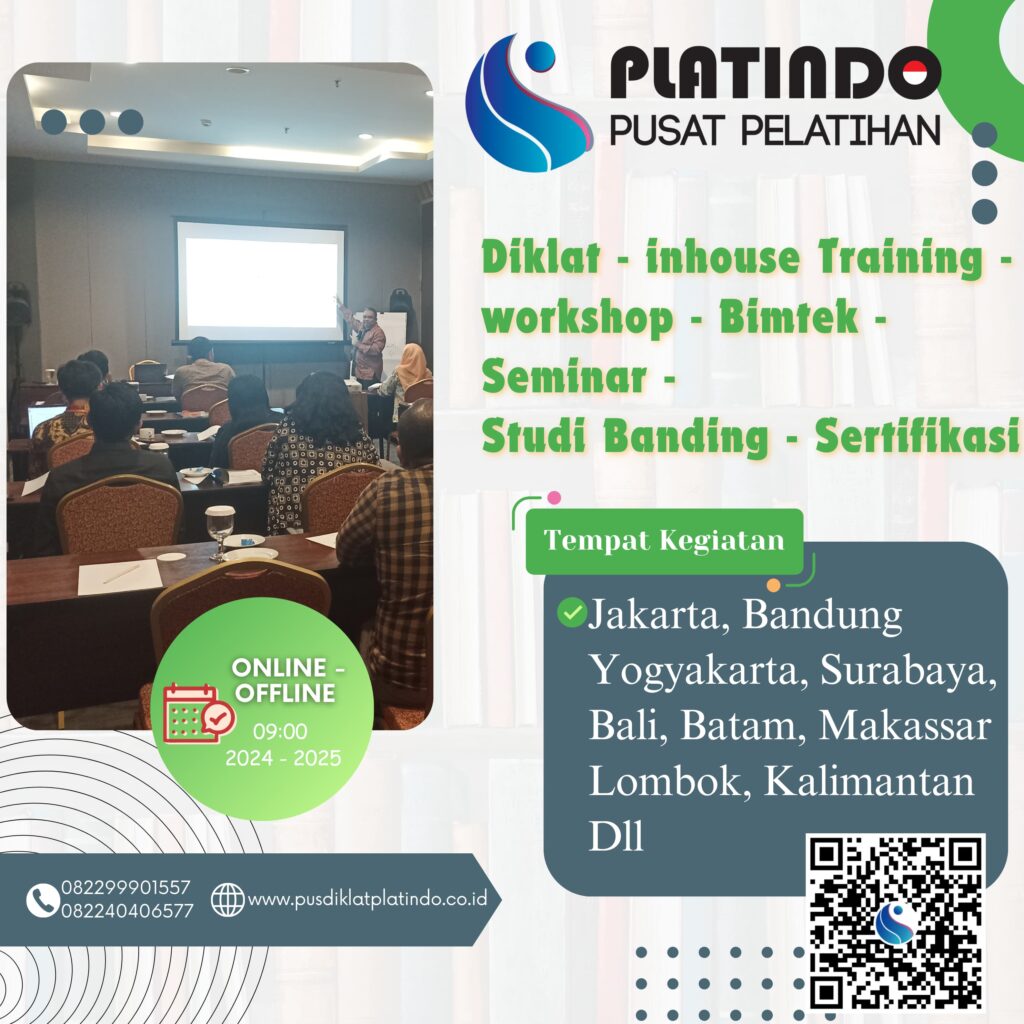 PLATINDO
PUSAT PELATIHAN

Diklat - inhouse Training - workshop - Bimtek - Seminar - Studi Banding - Sertifikasi

Tempat Kegiatan

Jakarta, Bandung Yogyakarta, Surabaya, Bali, Batam, Makassar Lombok, Kalimantan Dll

ONLINE - OFFLINE
09:00
2024 - 2025

082299901557
082240406577
www.pusdiklatplatindo.co.id